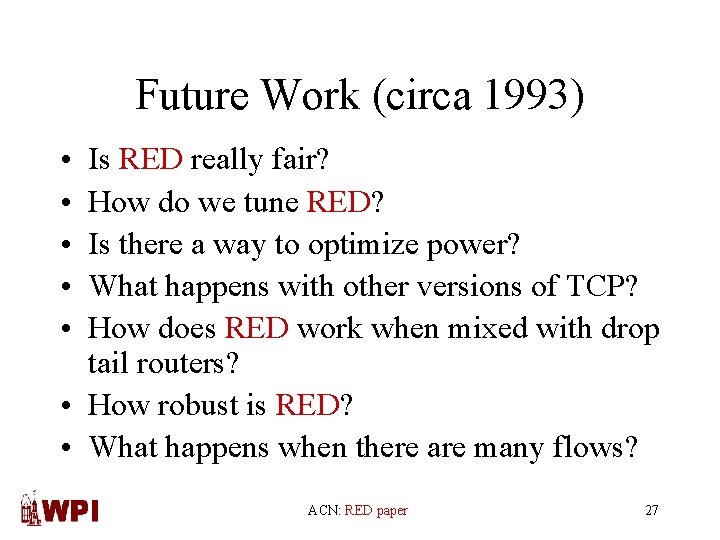 Future Work (circa 1993)

• Is RED really fair?
• How do we tune RED?
• Is there a way to optimize power?
• What happens with other versions of TCP?
• How does RED work when mixed with drop tail routers?
• How robust is RED?
• What happens when there are many flows?

WPI

ACN: RED paper

27